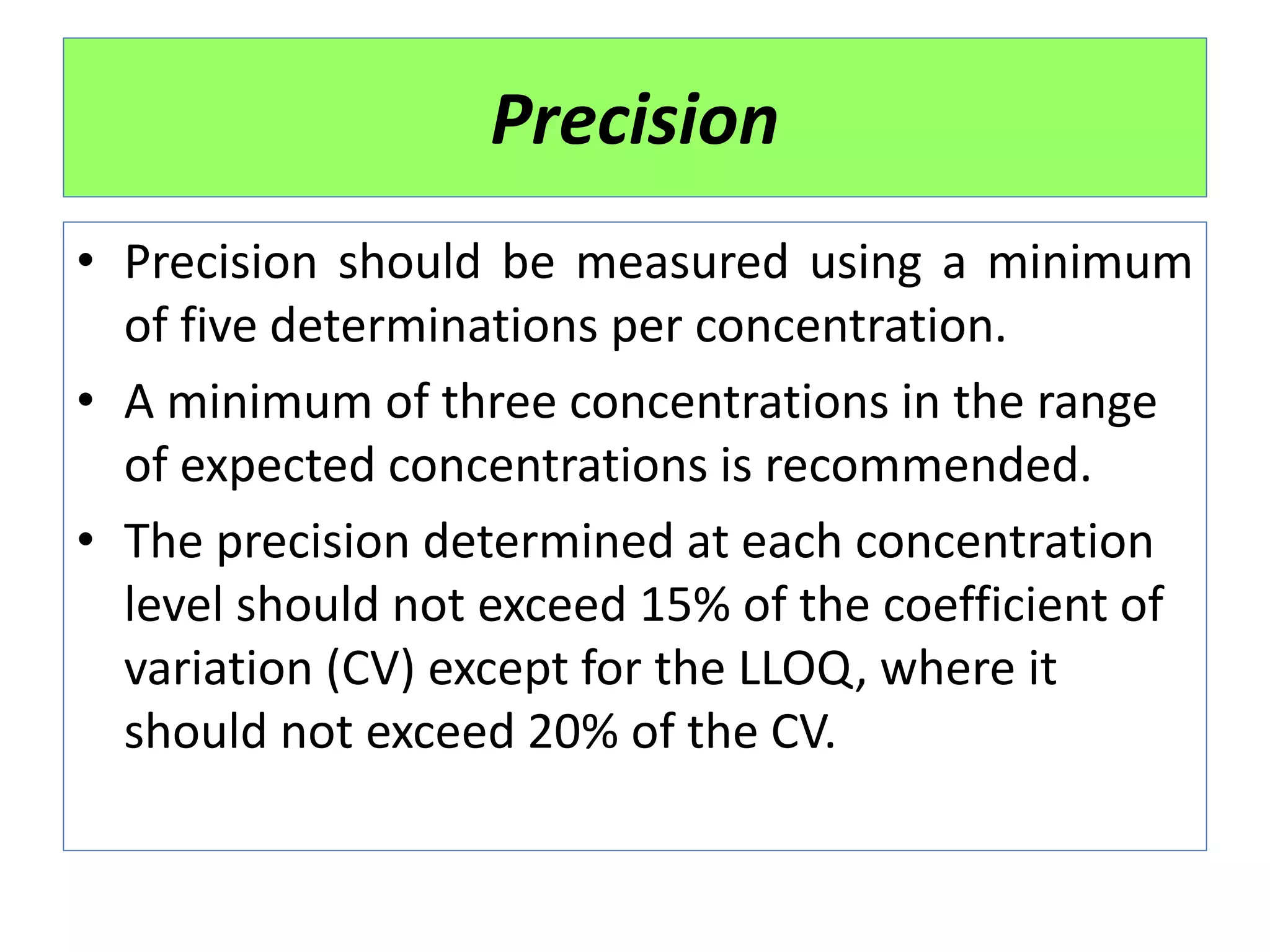 Precision

• Precision should be measured using a minimum of five determinations per concentration.
• A minimum of three concentrations in the range of expected concentrations is recommended.
• The precision determined at each concentration level should not exceed 15% of the coefficient of variation (CV) except for the LLOQ, where it should not exceed 20% of the CV.